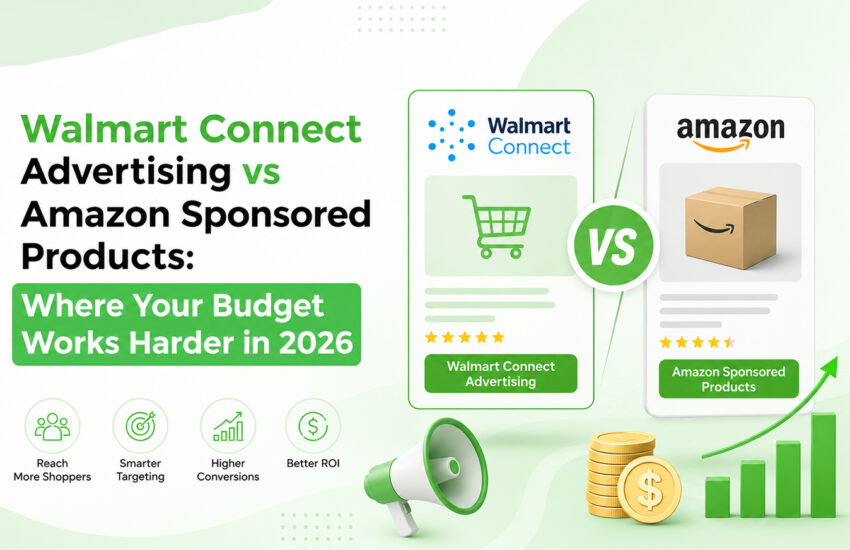 Walmart Connect Advertising vs Amazon Sponsored Products:

Where Your Budget Works Harder in 2026

Reach More Shoppers

Smarter Targeting

Higher Conversions

Better ROI

Walmart Connect

Walmart Connect Advertising

VS

amazon

Amazon Sponsored Products